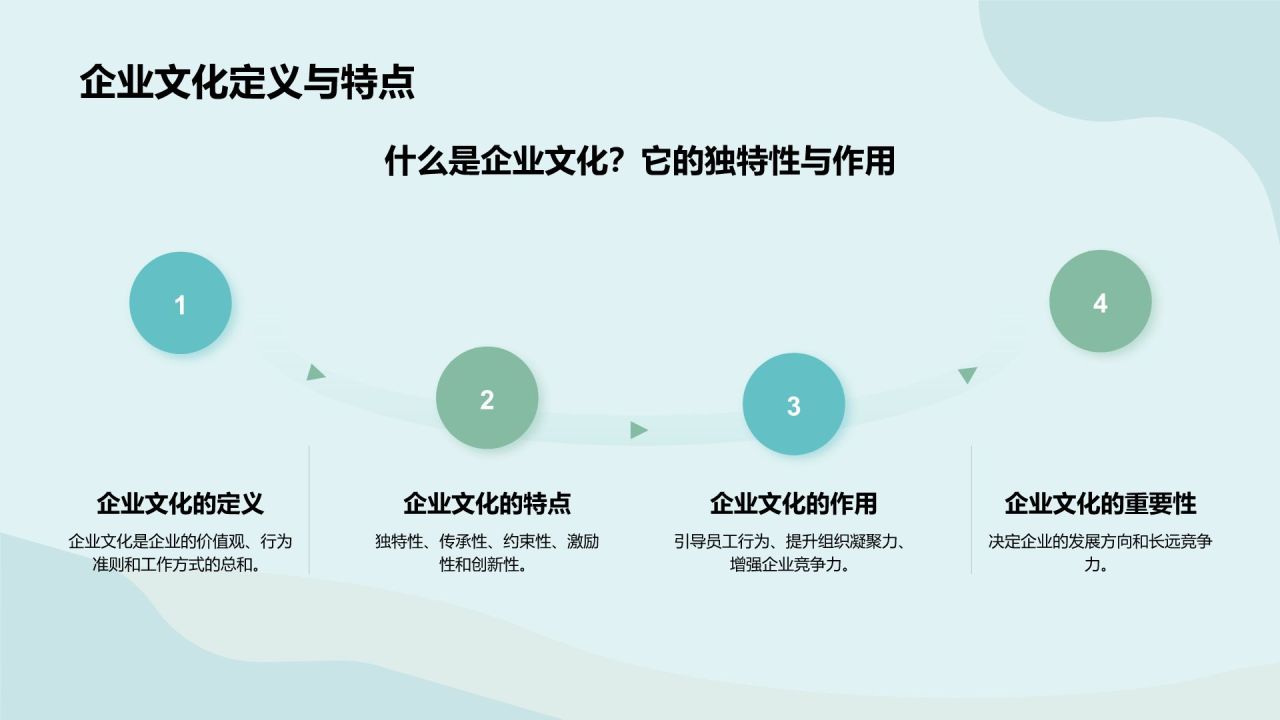 企业文化定义与特点

什么是企业文化？它的独特性与作用

1

2

3

4

企业文化的定义
企业文化是企业的价值观、行为准则和工作方式的总和。

企业文化的特点
独特性、传承性、约束性、激励性和创新性。

企业文化的作用
引导员工行为、提升组织凝聚力、增强企业竞争力。

企业文化的重要性
决定企业的发展方向和长远竞争力。